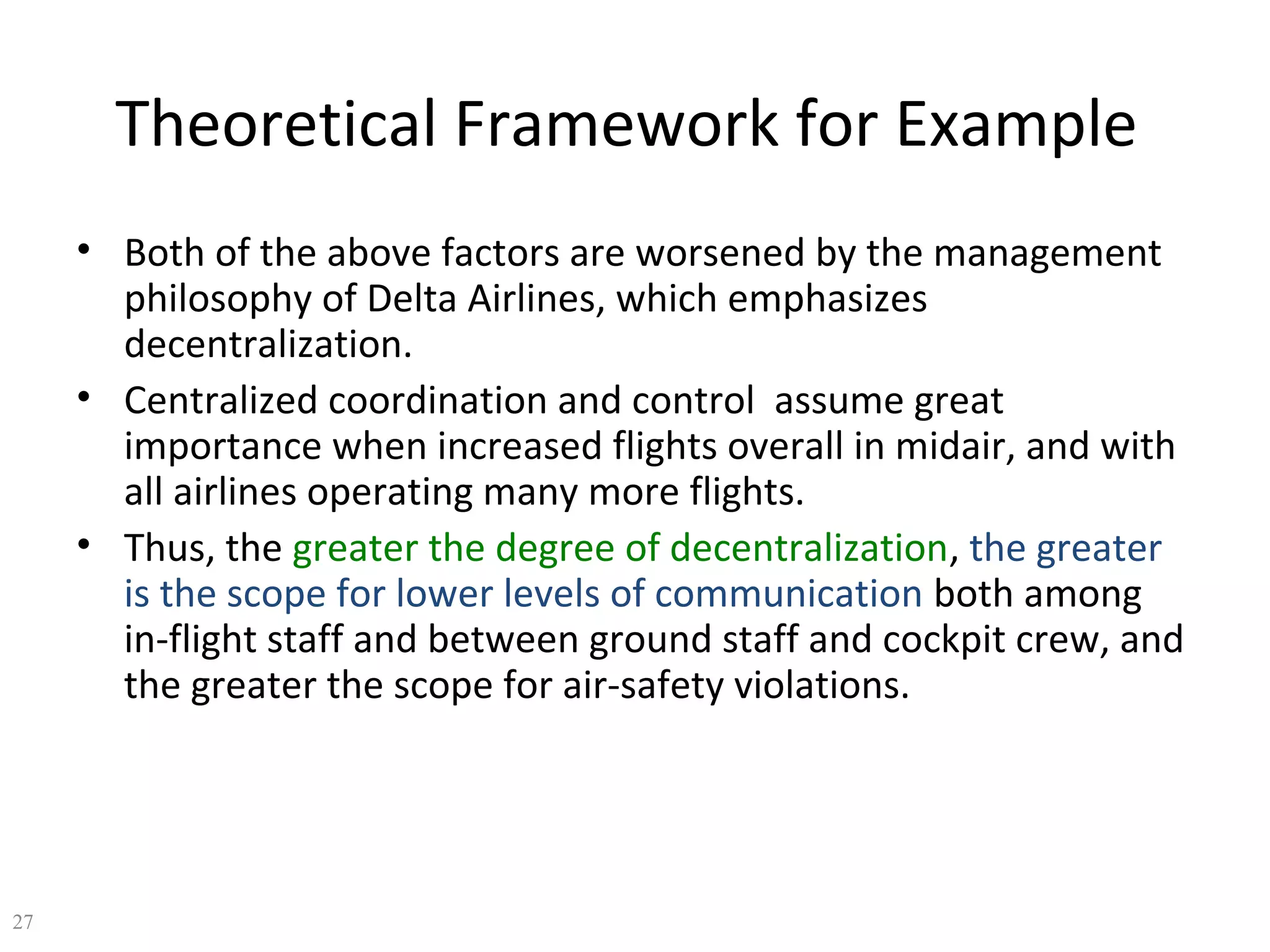 Theoretical Framework for Example

• Both of the above factors are worsened by the management philosophy of Delta Airlines, which emphasizes decentralization.

• Centralized coordination and control  assume great importance when increased flights overall in midair, and with all airlines operating many more flights.

• Thus, the greater the degree of decentralization, the greater is the scope for lower levels of communication both among in-flight staff and between ground staff and cockpit crew, and the greater the scope for air-safety violations.

27